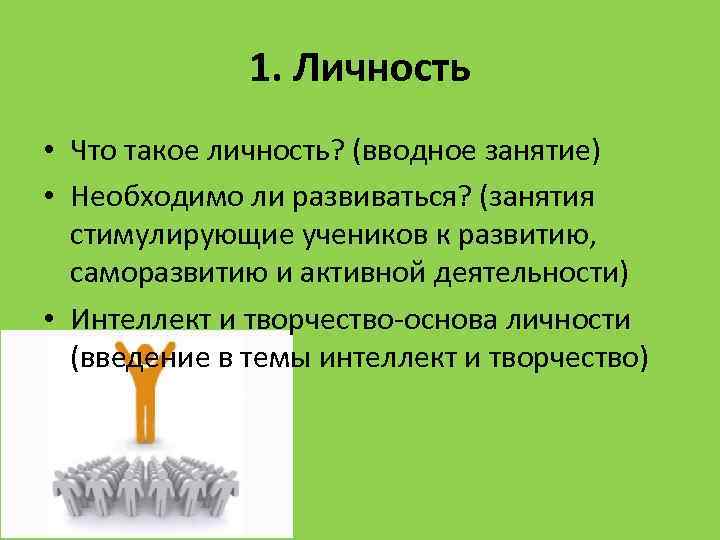 1. Личность

• Что такое личность? (вводное занятие)
• Необходимо ли развиваться? (занятия стимулирующие учеников к развитию, саморазвитию и активной деятельности)
• Интеллект и творчество-основа личности (введение в темы интеллект и творчество)